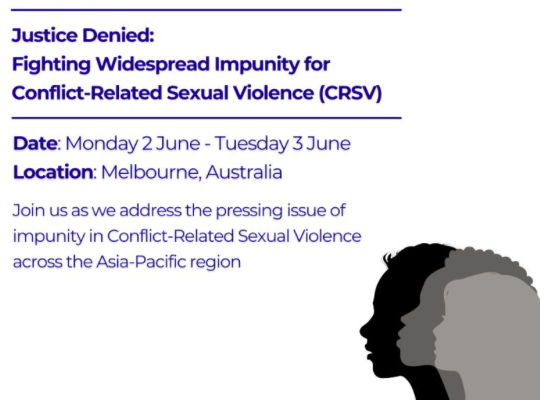 Justice Denied:
Fighting Widespread Impunity for Conflict-Related Sexual Violence (CRSV)

Date: Monday 2 June - Tuesday 3 June
Location: Melbourne, Australia

Join us as we address the pressing issue of impunity in Conflict-Related Sexual Violence across the Asia-Pacific region